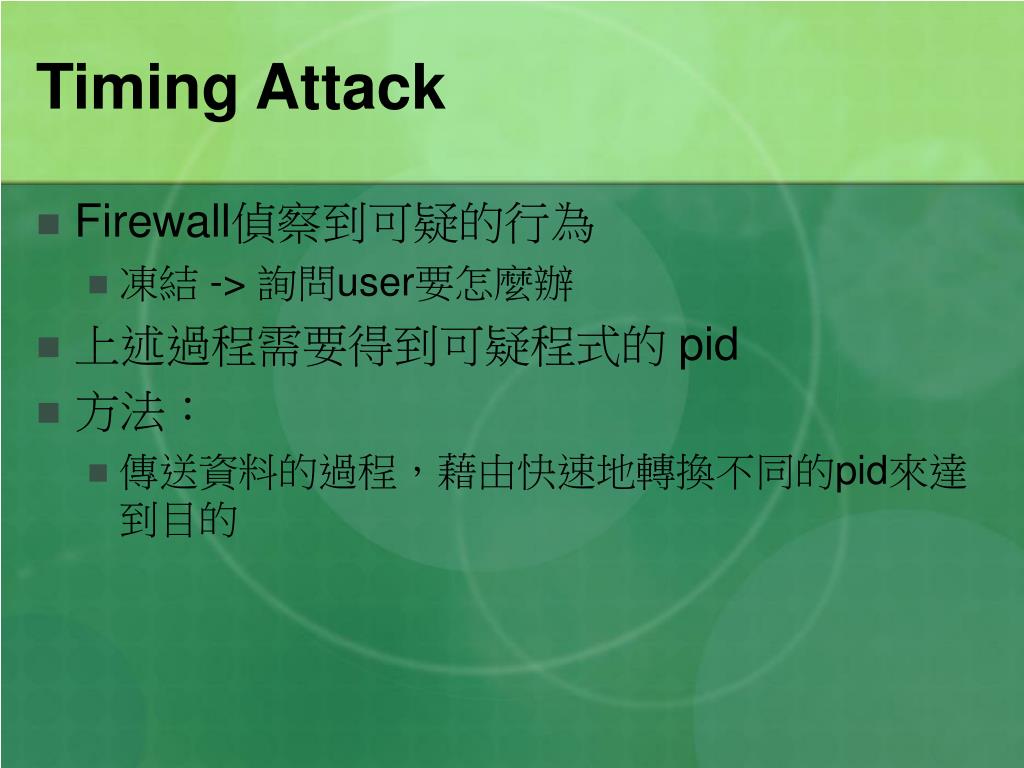 Timing Attack

Firewall偵察到可疑的行為

凍結 -> 詢問user要怎麼辦

上述過程需要得到可疑程式的 pid

方法：

傳送資料的過程，藉由快速地轉換不同的pid來達到目的